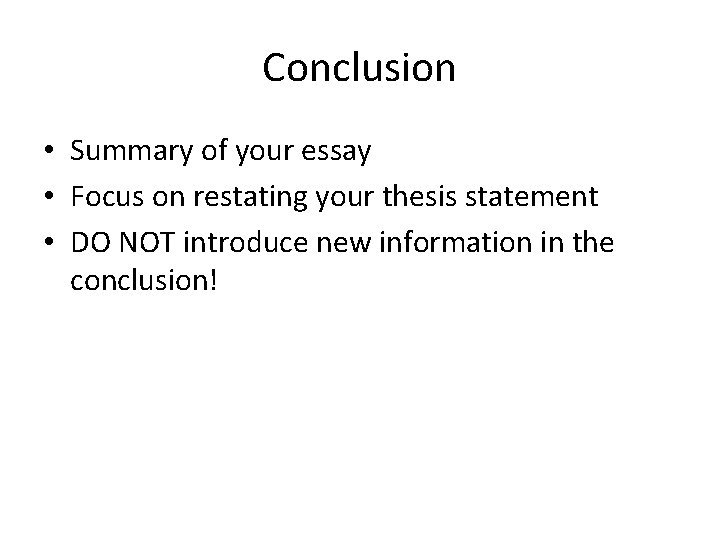 Conclusion

• Summary of your essay
• Focus on restating your thesis statement
• DO NOT introduce new information in the conclusion!